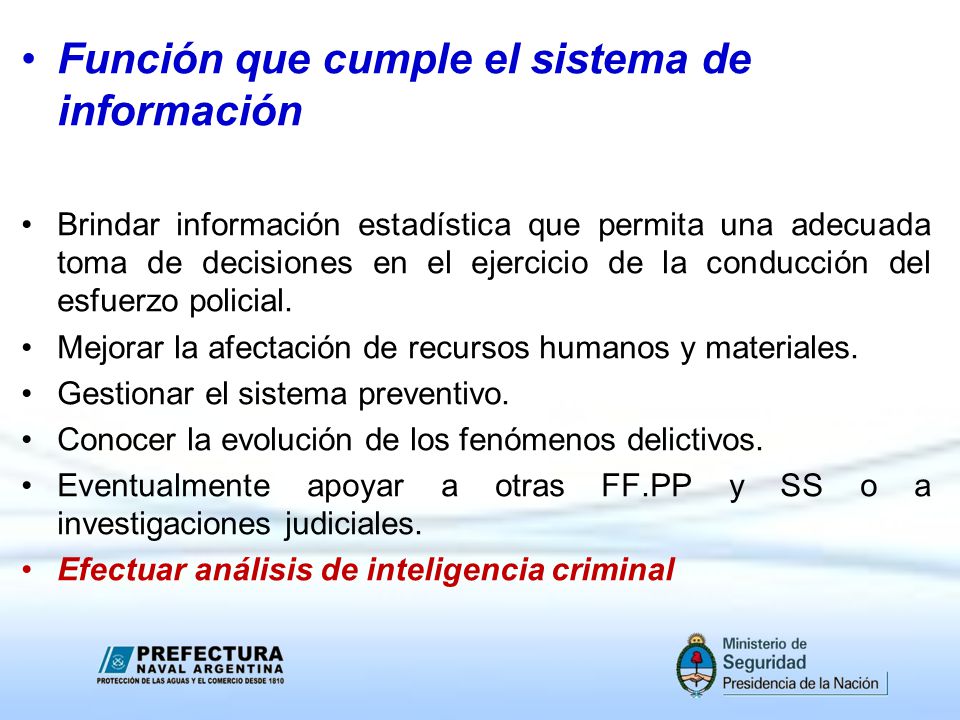 • Función que cumple el sistema de información

• Brindar información estadística que permita una adecuada toma de decisiones en el ejercicio de la conducción del esfuerzo policial.
• Mejorar la afectación de recursos humanos y materiales.
• Gestionar el sistema preventivo.
• Conocer la evolución de los fenómenos delictivos.
• Eventualmente apoyar a otras FF.PP y SS o a investigaciones judiciales.
• Efectuar análisis de inteligencia criminal

PREFECTURA
NAVAL ARGENTINA
PROTECCIÓN DE LAS AGUAS Y EL COMERCIO DESDE 1810

Ministerio de
Seguridad
Presidencia de la Nación